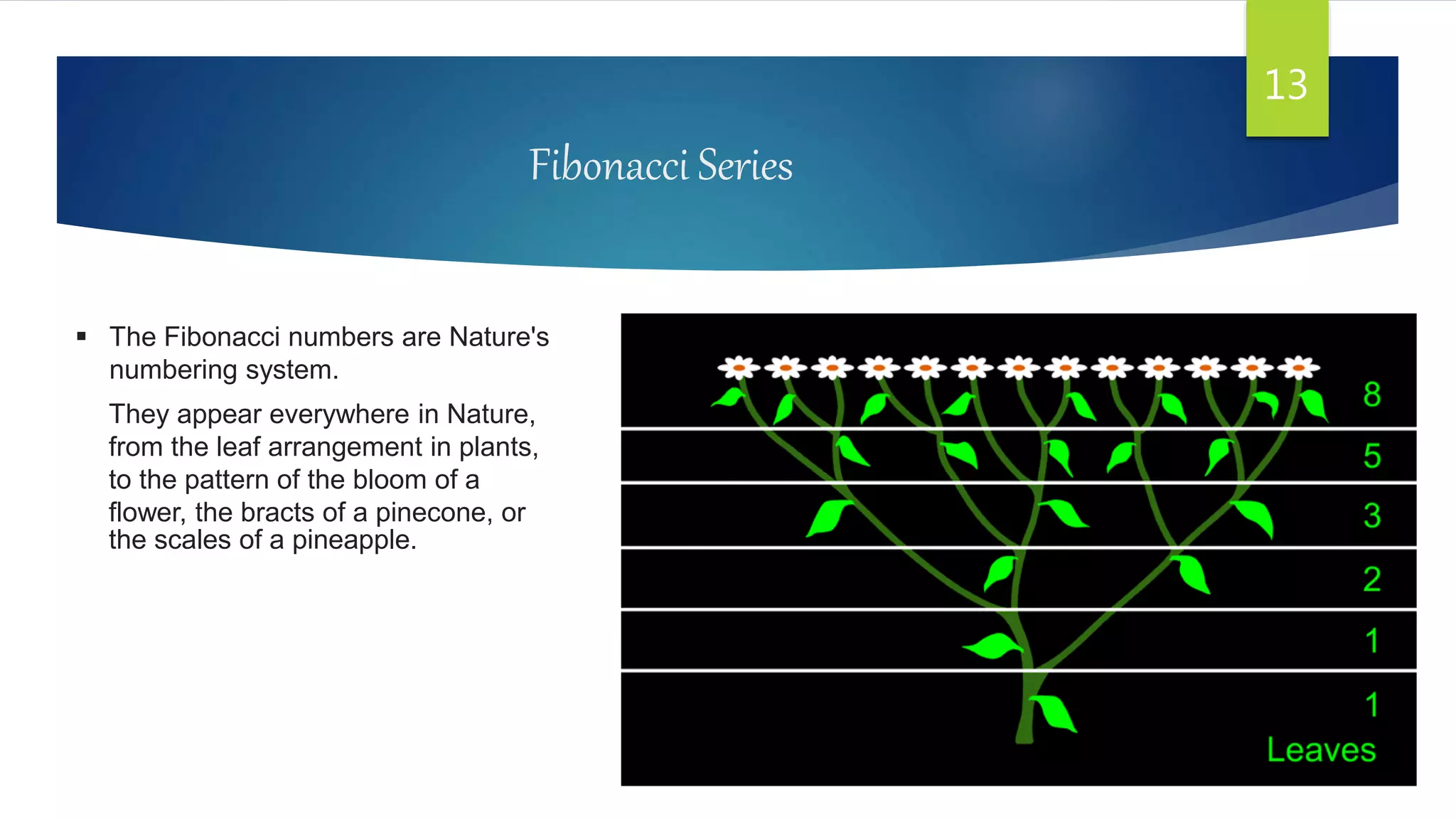 13

Fibonacci Series

▪ The Fibonacci numbers are Nature's numbering system.

They appear everywhere in Nature, from the leaf arrangement in plants, to the pattern of the bloom of a flower, the bracts of a pinecone, or the scales of a pineapple.

8
5
3
2
1
1
Leaves